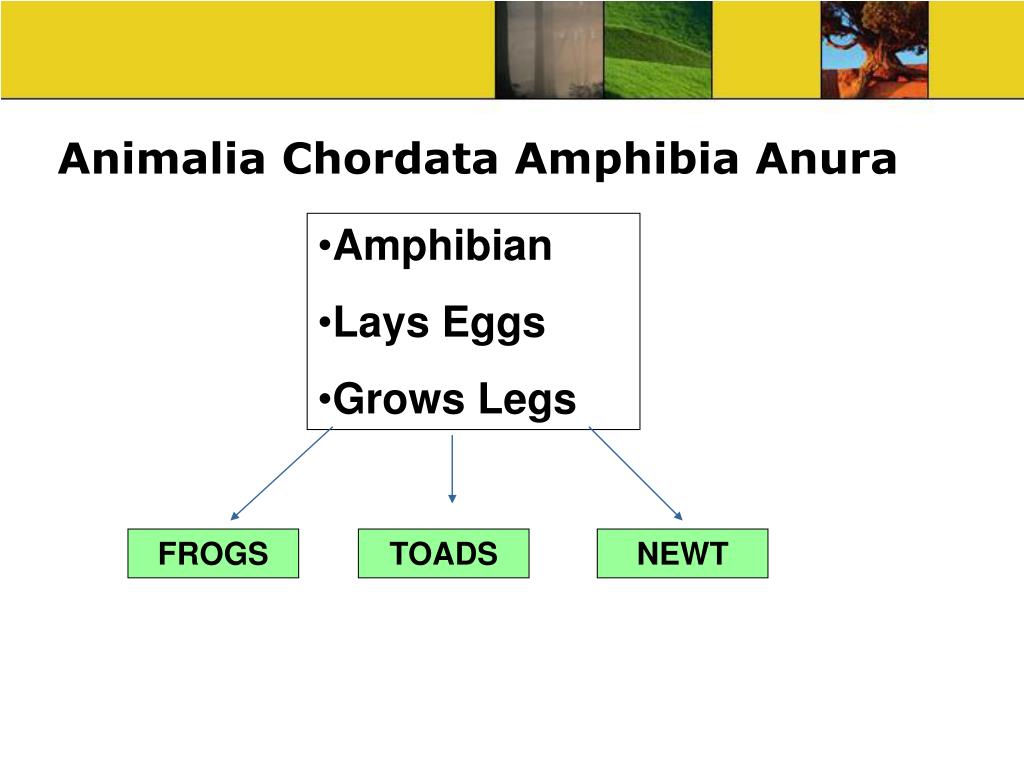 Animalia Chordata Amphibia Anura

•Amphibian
•Lays Eggs
•Grows Legs

FROGS

TOADS

NEWT